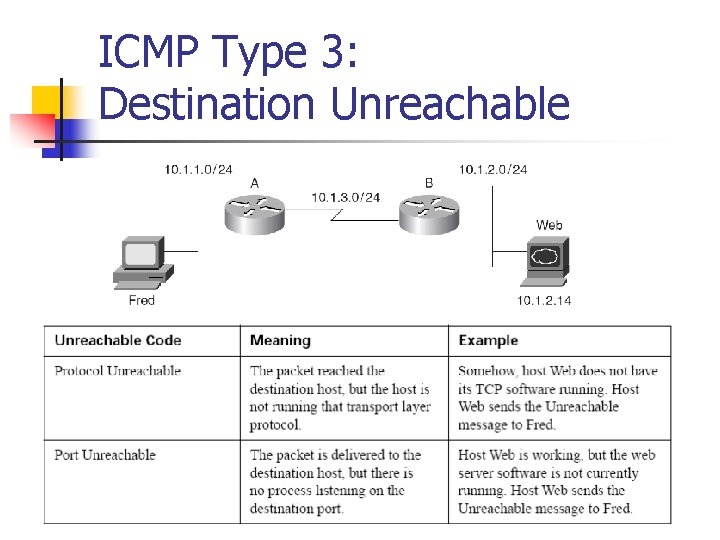 ICMP Type 3:
Destination Unreachable

10.1.1.0/24
A
10.1.3.0/24
B
10.1.2.0/24
Web
Fred
10.1.2.14

| Unreachable Code | Meaning | Example |
|---|---|---|
| Protocol Unreachable | The packet reached the destination host, but the host is not running that transport layer protocol. | Somehow, host Web does not have its TCP software running. Host Web sends the Unreachable message to Fred. |
| Port Unreachable | The packet is delivered to the destination host, but there is no process listening on the destination port. | Host Web is working, but the web server software is not currently running. Host Web sends the Unreachable message to Fred. |